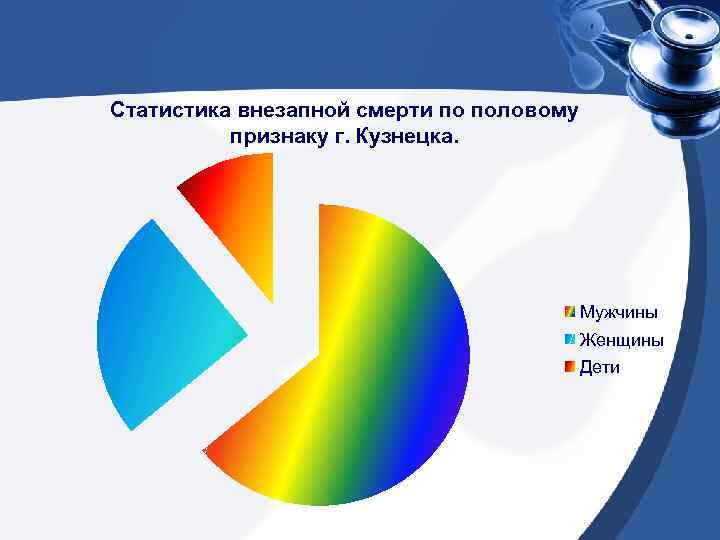 Статистика внезапной смерти по половому признаку г. Кузнецка.

Мужчины
Женщины
Дети